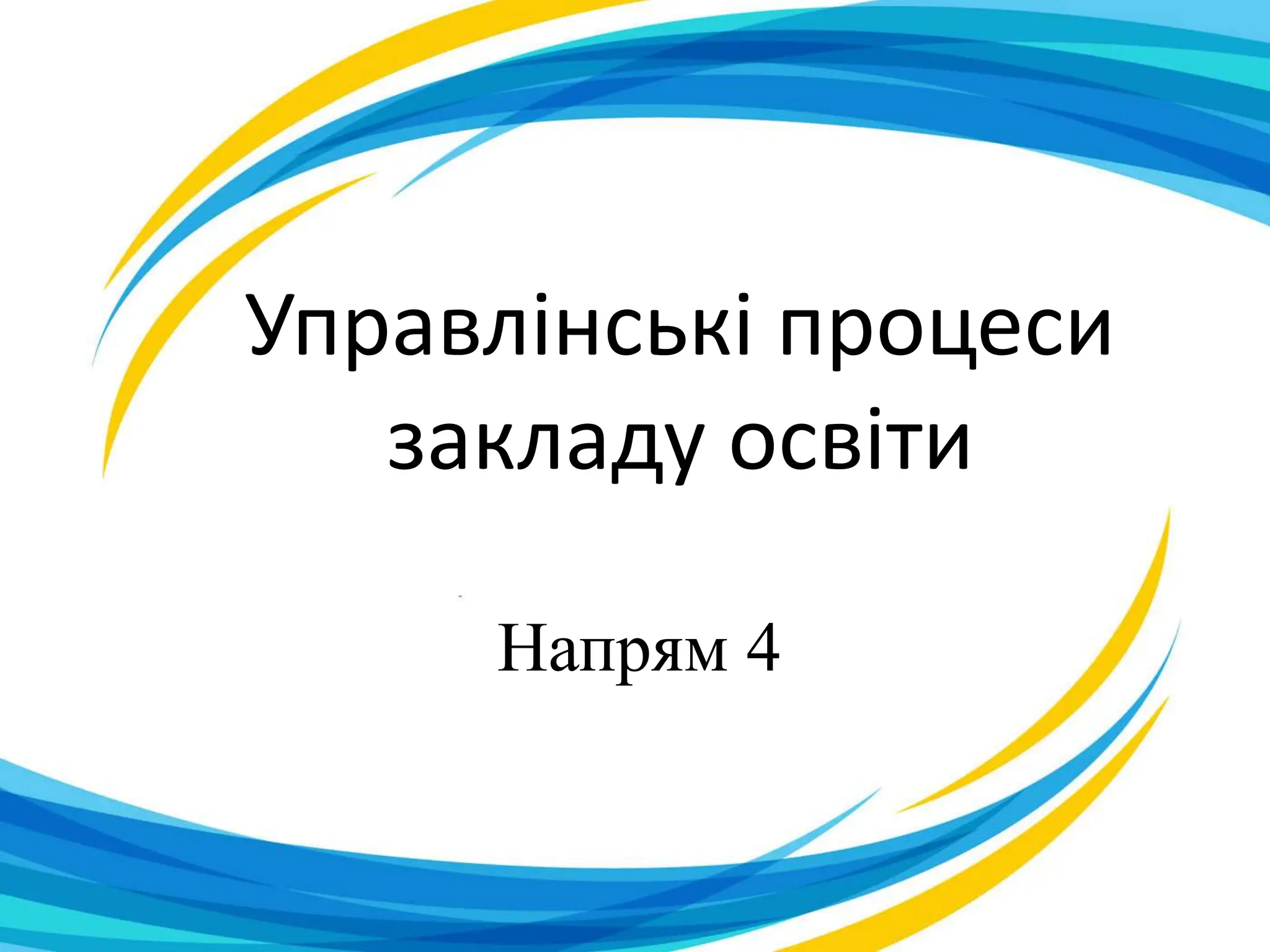 Управлінські процеси закладу освіти

Напрям 4